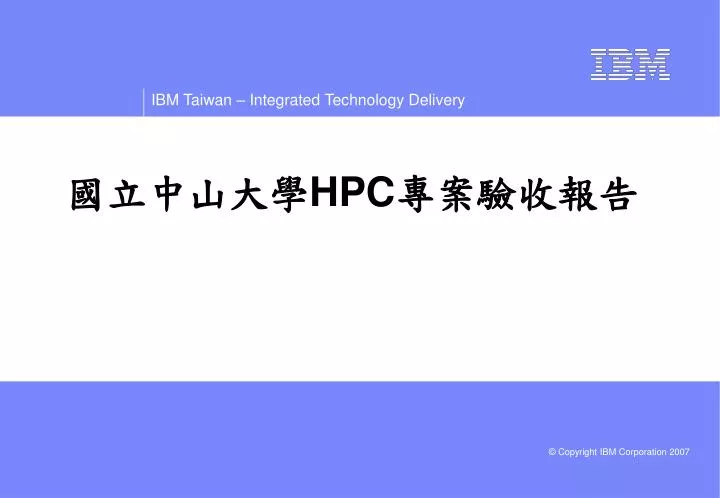 IBM

IBM Taiwan – Integrated Technology Delivery

國立中山大學HPC專案驗收報告

© Copyright IBM Corporation 2007